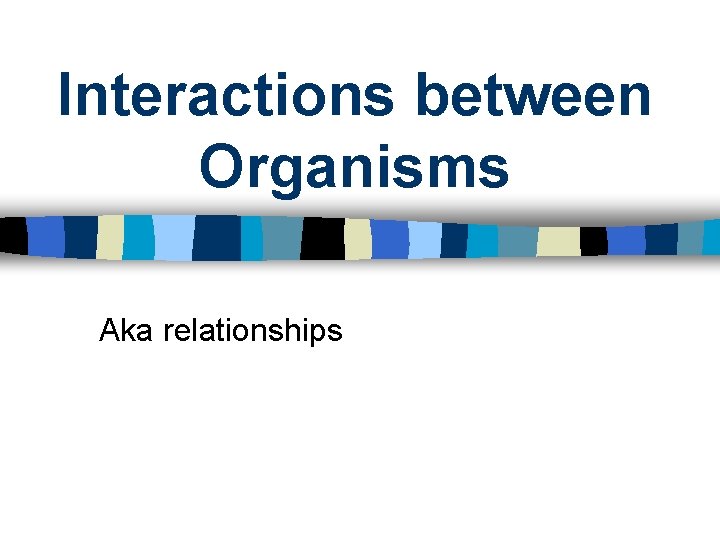 Interactions between Organisms

Aka relationships